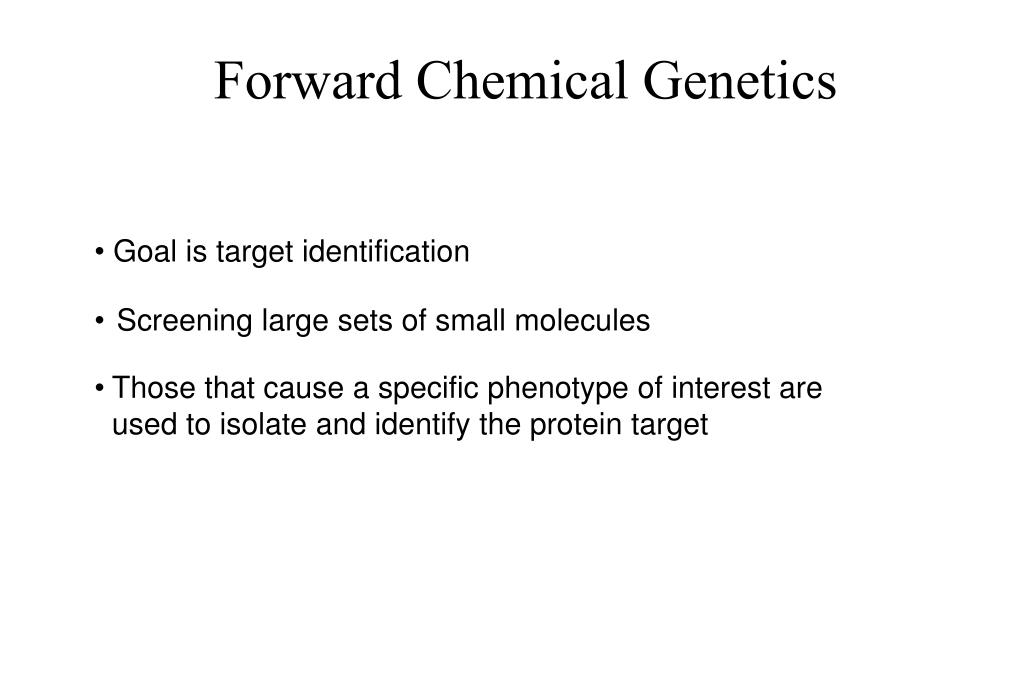 Forward Chemical Genetics

• Goal is target identification

• Screening large sets of small molecules

• Those that cause a specific phenotype of interest are used to isolate and identify the protein target